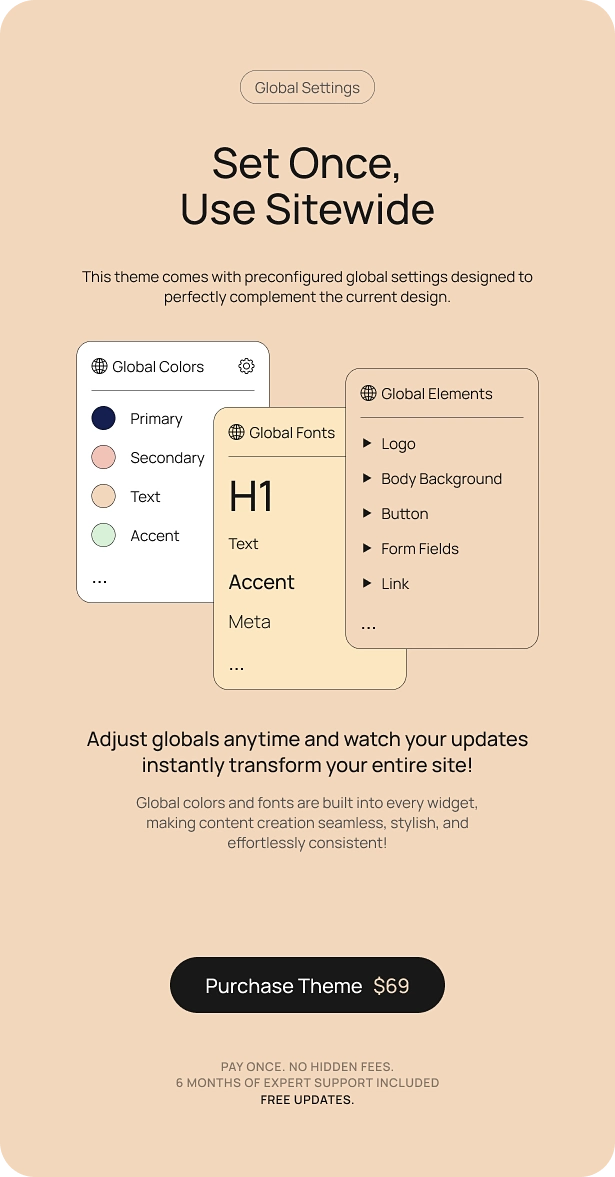 Global Settings

Set Once,
Use Sitewide

This theme comes with preconfigured global settings designed to perfectly complement the current design.

Global Colors

Primary

Secondary

Text

Accent

...

Global Fonts

H1

Text

Accent

Meta

...

Global Elements

Logo

Body Background

Button

Form Fields

Link

...

Adjust globals anytime and watch your updates instantly transform your entire site!

Global colors and fonts are built into every widget, making content creation seamless, stylish, and effortlessly consistent!

Purchase Theme $69

PAY ONCE. NO HIDDEN FEES.
6 MONTHS OF EXPERT SUPPORT INCLUDED
FREE UPDATES.